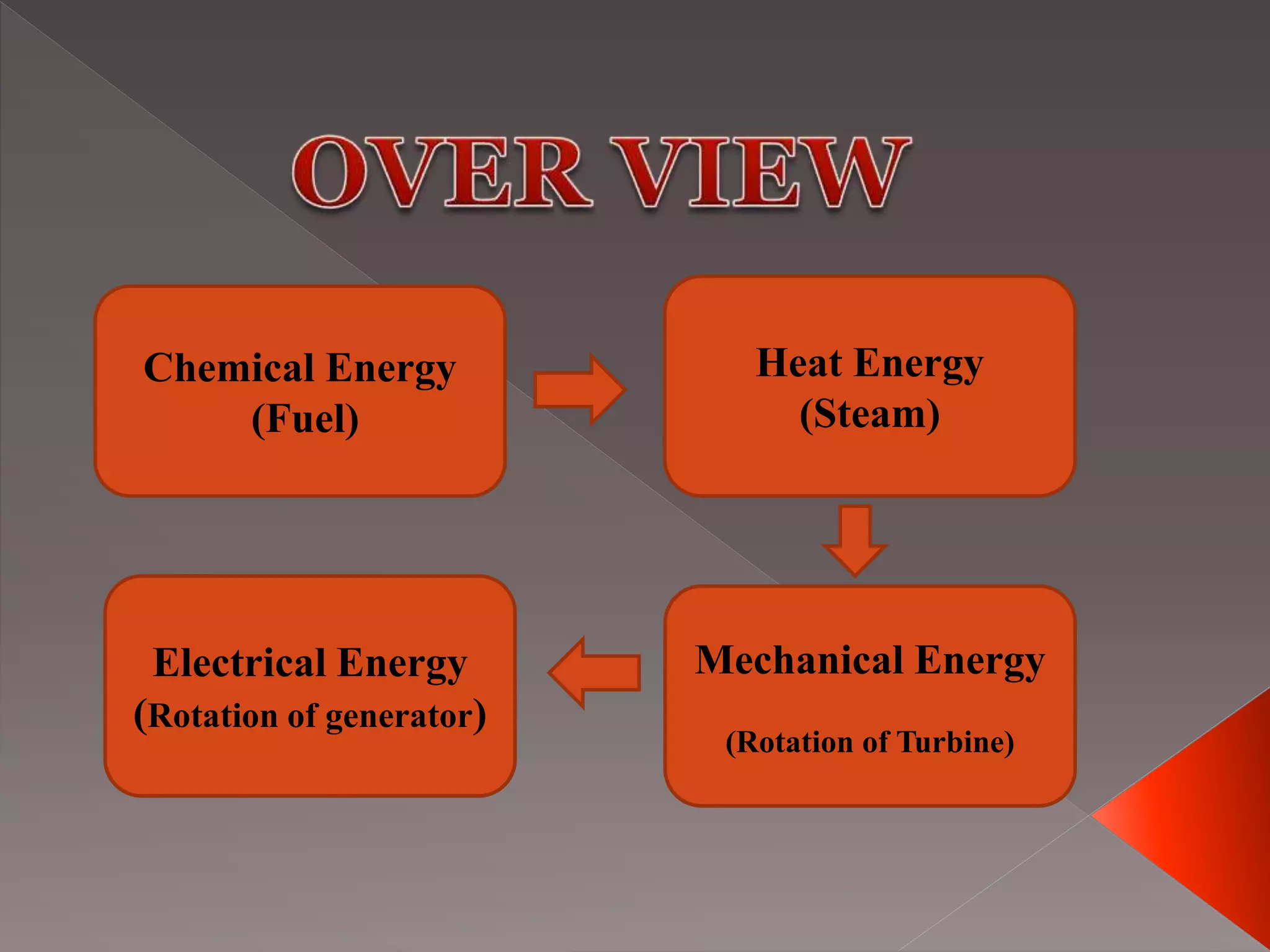 OVER VIEW

Chemical Energy
(Fuel)

Heat Energy
(Steam)

Mechanical Energy

(Rotation of Turbine)

Electrical Energy
(Rotation of generator)